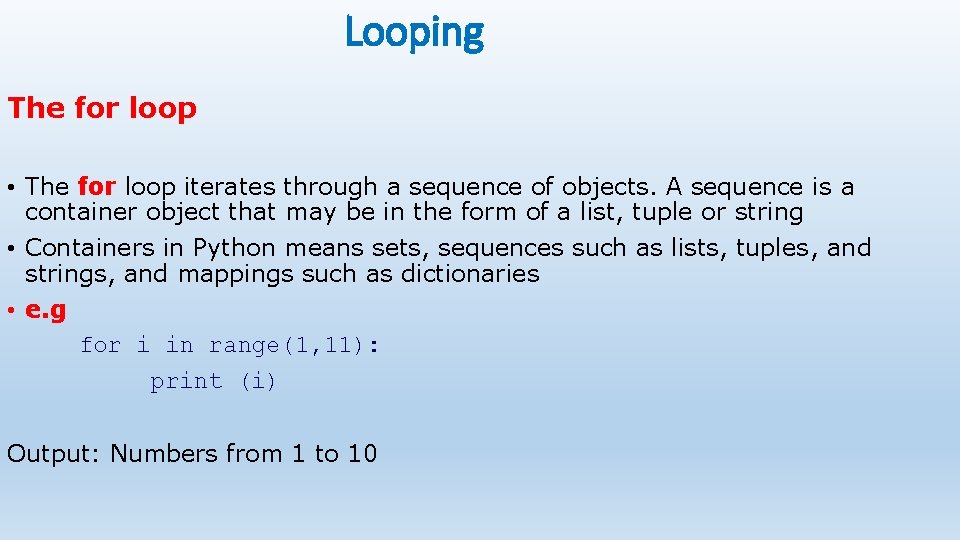 Looping

The for loop

• The for loop iterates through a sequence of objects. A sequence is a container object that may be in the form of a list, tuple or string
• Containers in Python means sets, sequences such as lists, tuples, and strings, and mappings such as dictionaries
• e.g
for i in range(1,11):
print (i)

Output: Numbers from 1 to 10